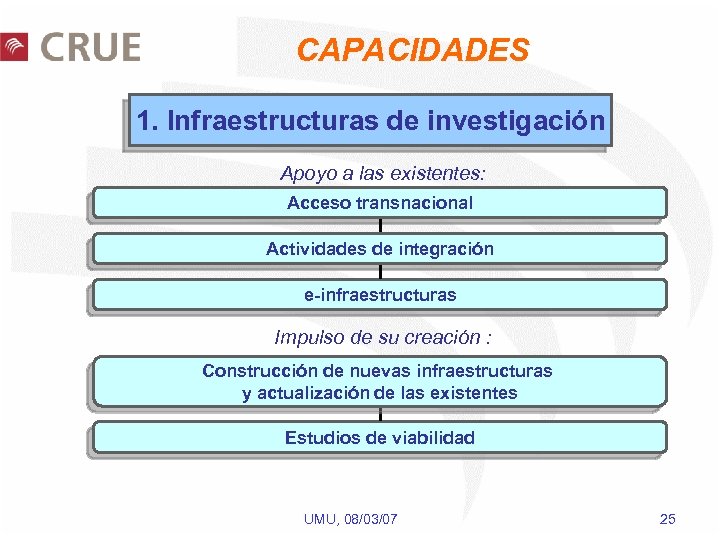 CRUE

CAPACIDADES

1. Infraestructuras de investigación

Apoyo a las existentes:

Acceso transnacional

Actividades de integración

e-infraestructuras

Impulso de su creación :

Construcción de nuevas infraestructuras y actualización de las existentes

Estudios de viabilidad

UMU, 08/03/07

25